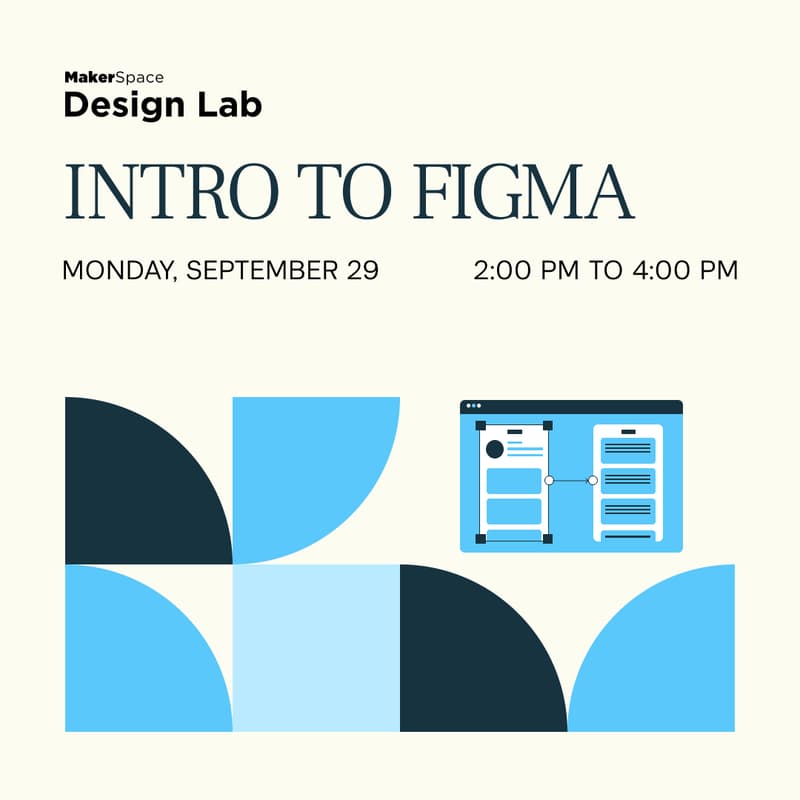 MakerSpace
Design Lab

INTRO TO FIGMA

MONDAY, SEPTEMBER 29

2:00 PM TO 4:00 PM